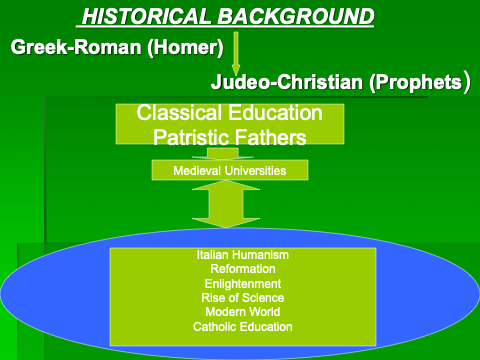 HISTORICAL BACKGROUND

Greek-Roman (Homer)

Judeo-Christian (Prophets)

Classical Education
Patristic Fathers

Medieval Universities

Italian Humanism
Reformation
Enlightenment
Rise of Science
Modern World
Catholic Education